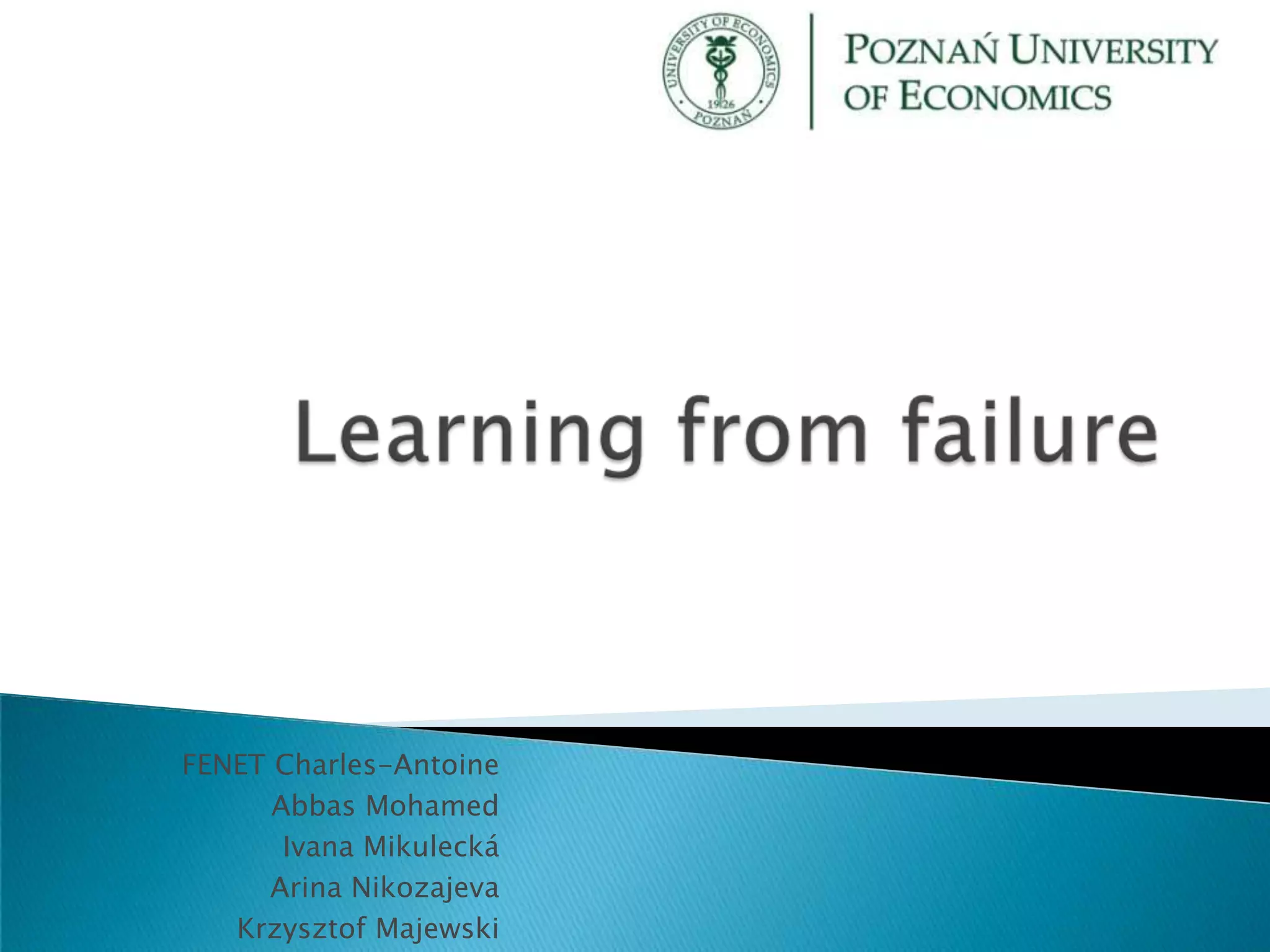 UNIVERSITY OF ECONOMICS
1926
POZNAŃ

POZNAŃ UNIVERSITY OF ECONOMICS

Learning from failure

FENET Charles-Antoine
Abbas Mohamed
Ivana Mikulecká
Arina Nikozajeva
Krzysztof Majewski